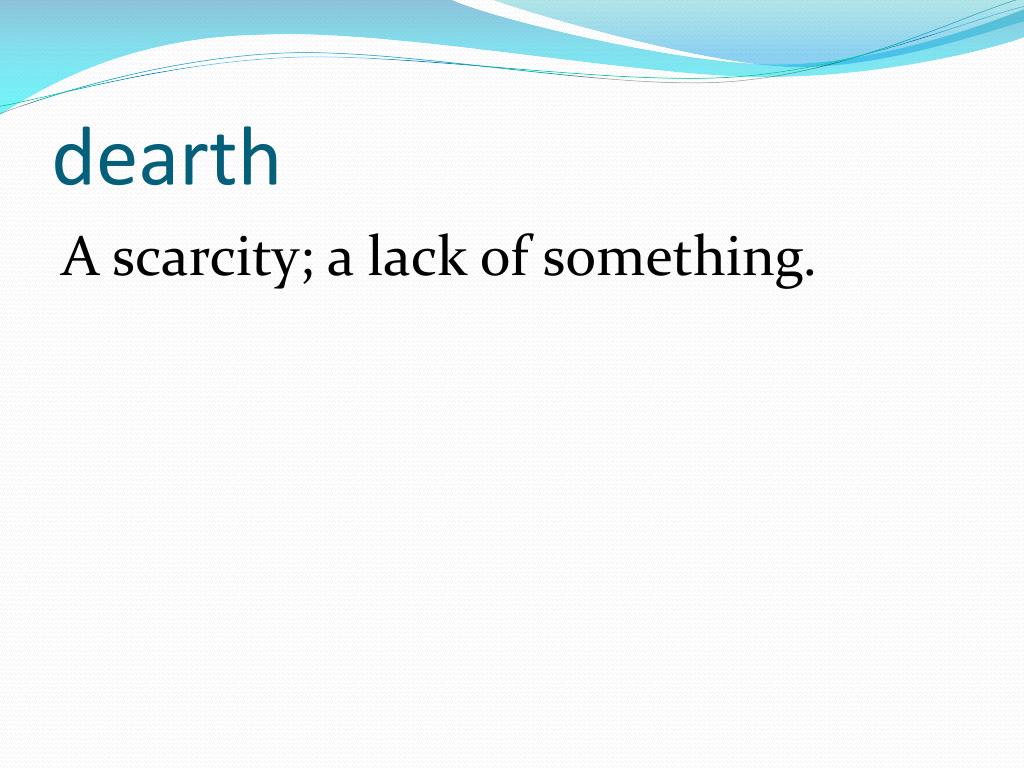 dearth

A scarcity; a lack of something.